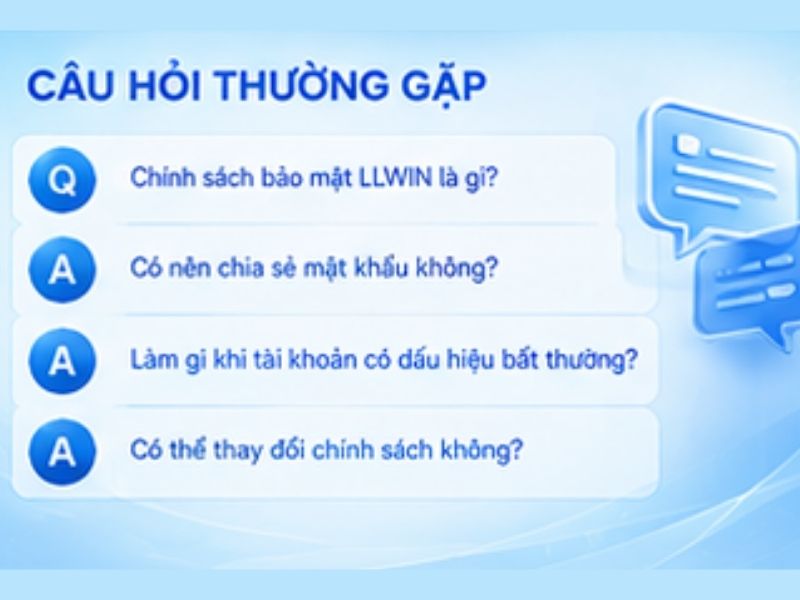 CÂU HỎI THƯỜNG GẶP

Q Chính sách bảo mật LLWIN là gì?

A Có nên chia sẻ mật khẩu không?

A Làm gì khi tài khoản có dấu hiệu bất thường?

A Có thể thay đổi chính sách không?